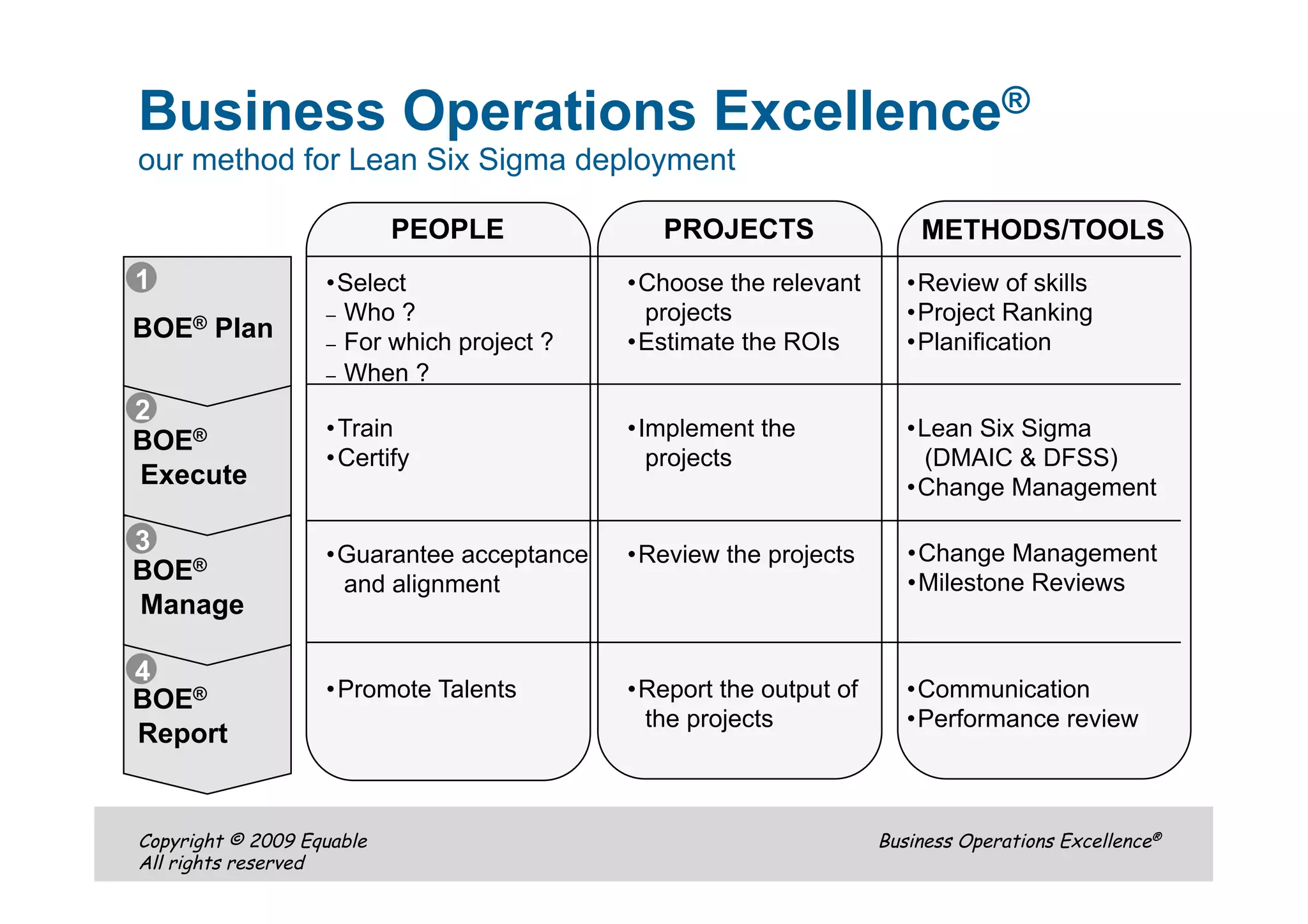 Business Operations Excellence®
our method for Lean Six Sigma deployment

| | PEOPLE | PROJECTS | METHODS/TOOLS |
|---|---|---|---|
| 1 BOE® Plan | •Select – Who ? – For which project ? – When ? | •Choose the relevant projects •Estimate the ROIs | •Review of skills •Project Ranking •Planification |
| 2 BOE® Execute | •Train •Certify | •Implement the projects | •Lean Six Sigma (DMAIC & DFSS) •Change Management |
| 3 BOE® Manage | •Guarantee acceptance and alignment | •Review the projects | •Change Management •Milestone Reviews |
| 4 BOE® Report | •Promote Talents | •Report the output of the projects | •Communication •Performance review |

Copyright © 2009 Equable
All rights reserved

Business Operations Excellence®